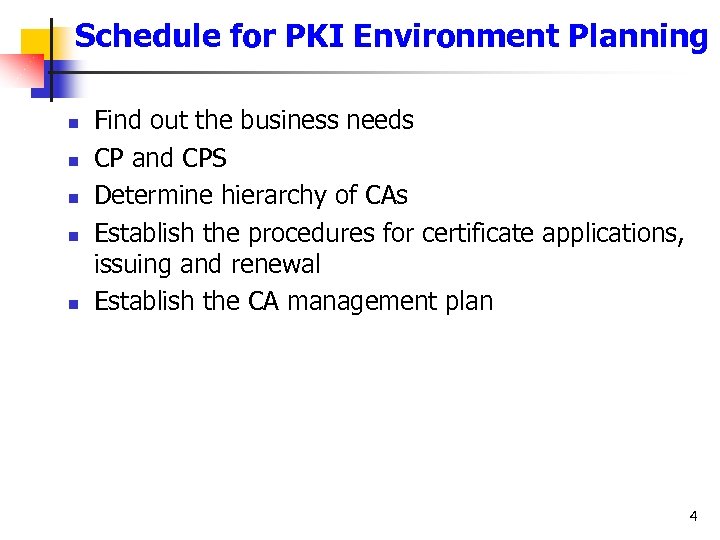 Schedule for PKI Environment Planning

- Find out the business needs
- CP and CPS
- Determine hierarchy of CAs
- Establish the procedures for certificate applications, issuing and renewal
- Establish the CA management plan

4